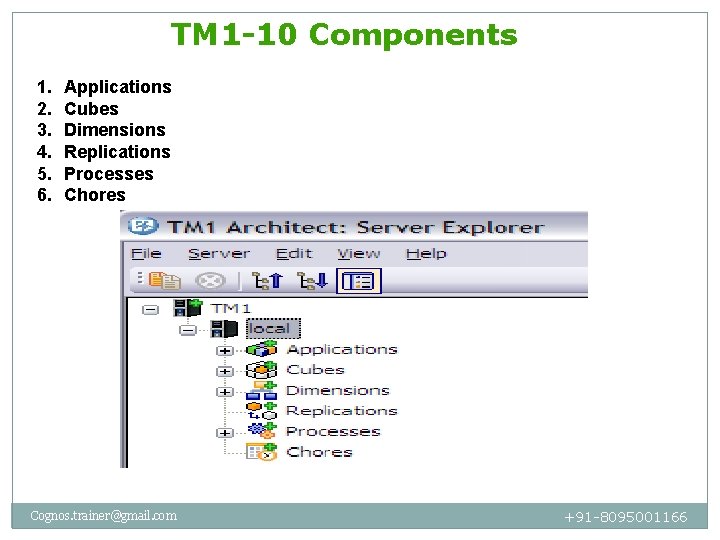 TM1-10 Components

1. Applications
2. Cubes
3. Dimensions
4. Replications
5. Processes
6. Chores

TM1 Architect: Server Explorer

File Server Edit View Help

TM1
local
Applications
Cubes
Dimensions
Replications
Processes
Chores

Cognos.trainer@gmail.com

+91-8095001166